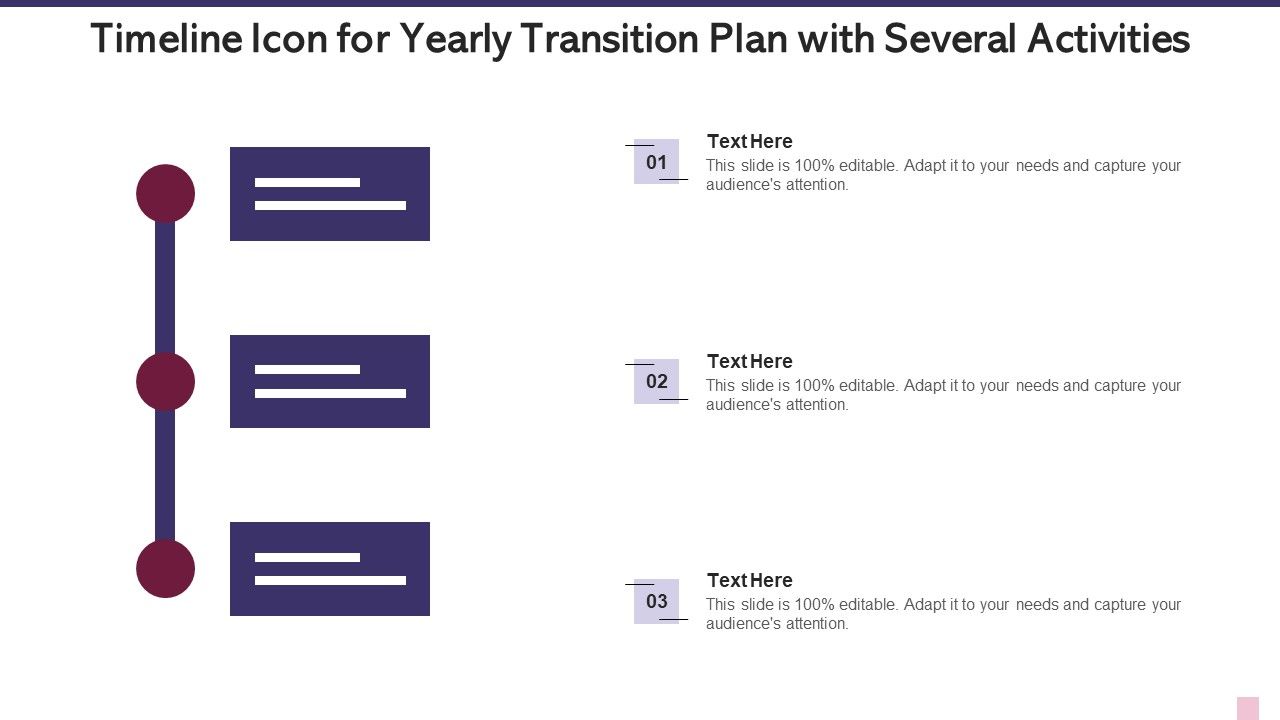 Timeline Icon for Yearly Transition Plan with Several Activities

01

Text Here

This slide is 100% editable. Adapt it to your needs and capture your audience's attention.

02

Text Here

This slide is 100% editable. Adapt it to your needs and capture your audience's attention.

03

Text Here

This slide is 100% editable. Adapt it to your needs and capture your audience's attention.